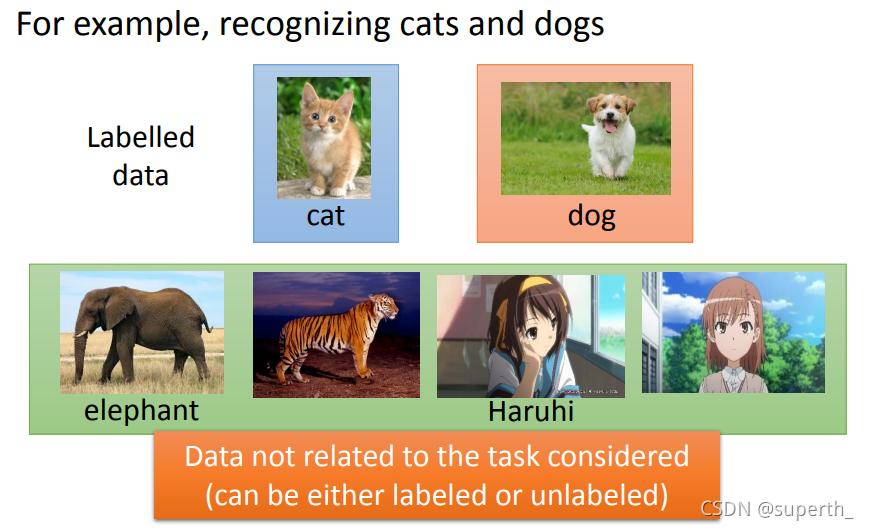 For example, recognizing cats and dogs

Labelled data

cat

dog

elephant

Haruhi

Data not related to the task considered (can be either labeled or unlabeled)

CSDN @superth_